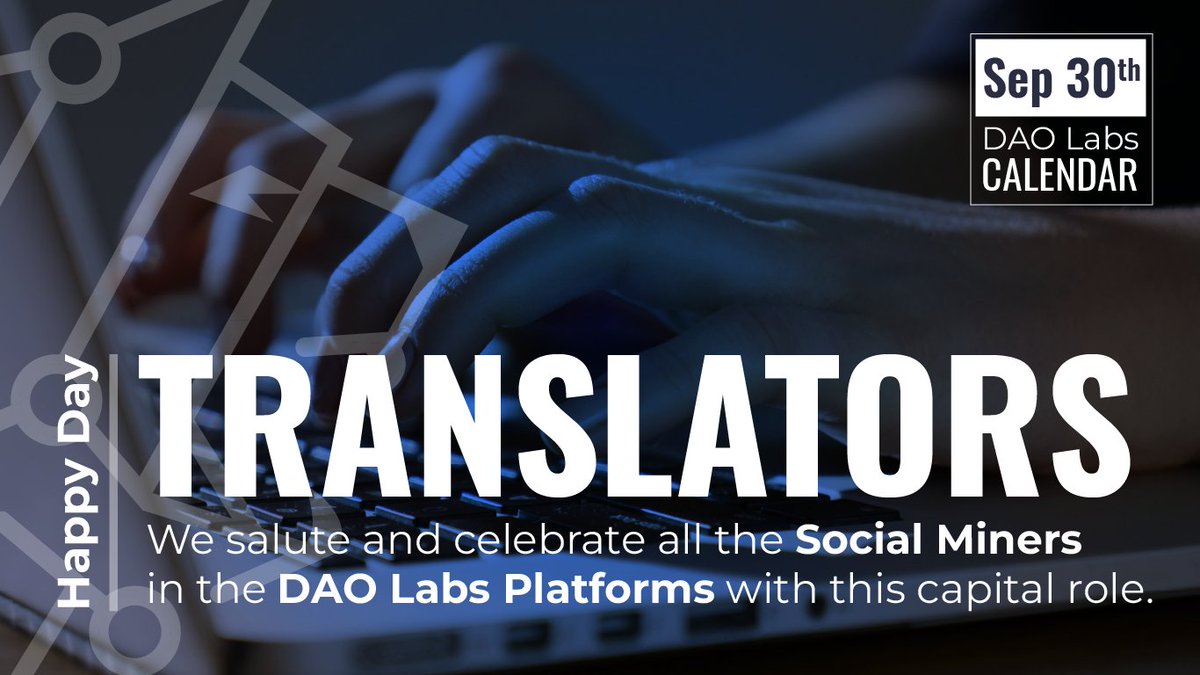 Sep 30th
DAO Labs
CALENDAR

Happy Day

TRANSLATORS

We salute and celebrate all the Social Miners in the DAO Labs Platforms with this capital role.